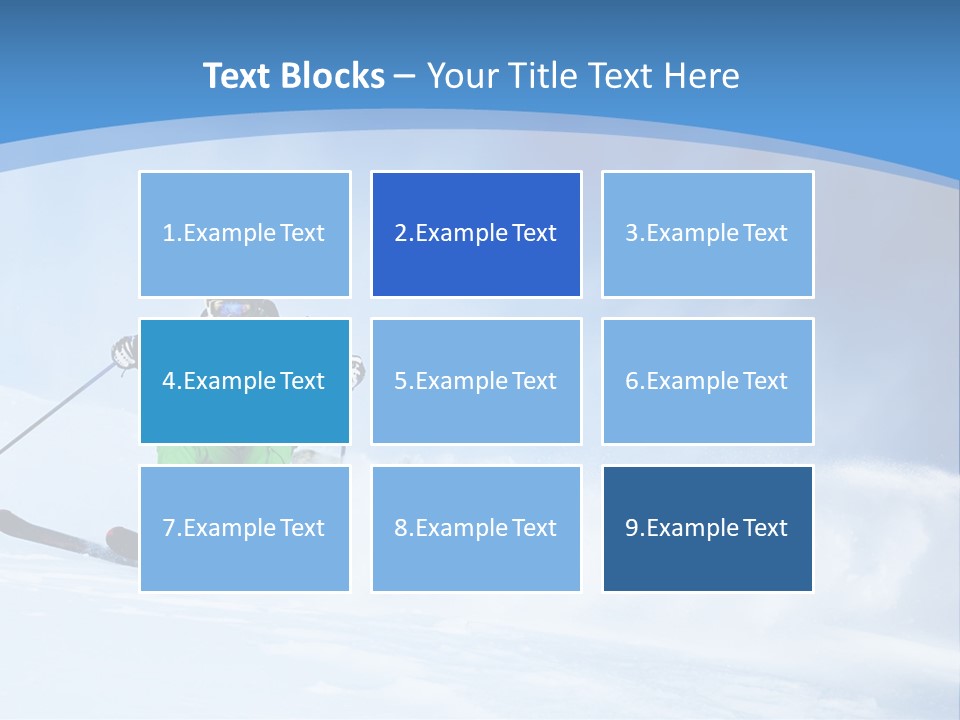 Text Blocks – Your Title Text Here

1.Example Text

2.Example Text

3.Example Text

4.Example Text

5.Example Text

6.Example Text

7.Example Text

8.Example Text

9.Example Text